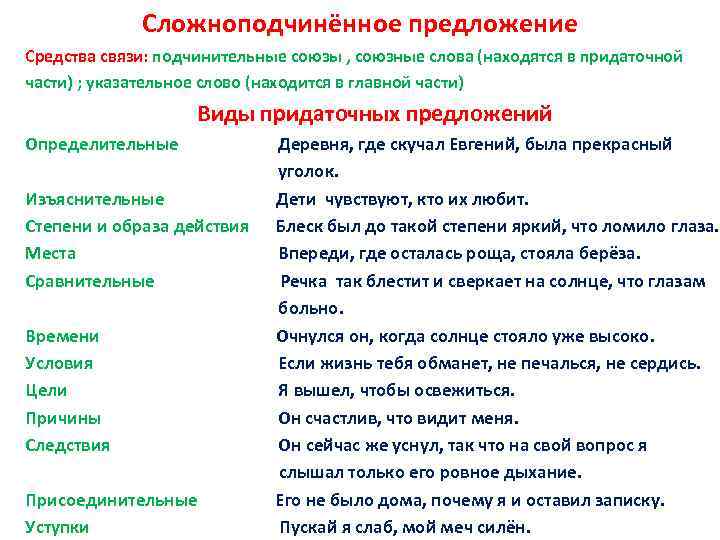 Сложноподчинённое предложение

Средства связи: подчинительные союзы , союзные слова (находятся в придаточной части) ; указательное слово (находится в главной части)

Виды придаточных предложений

| | |
|---|---|
| Определительные | Деревня, где скучал Евгений, была прекрасный уголок. |
| Изъяснительные | Дети чувствуют, кто их любит. |
| Степени и образа действия | Блеск был до такой степени яркий, что ломило глаза. |
| Места | Впереди, где осталась роща, стояла берёза. |
| Сравнительные | Речка так блестит и сверкает на солнце, что глазам больно. |
| Времени | Очнулся он, когда солнце стояло уже высоко. |
| Условия | Если жизнь тебя обманет, не печалься, не сердись. |
| Цели | Я вышел, чтобы освежиться. |
| Причины | Он счастлив, что видит меня. |
| Следствия | Он сейчас же уснул, так что на свой вопрос я слышал только его ровное дыхание. |
| Присоединительные | Его не было дома, почему я и оставил записку. |
| Уступки | Пускай я слаб, мой меч силён. |